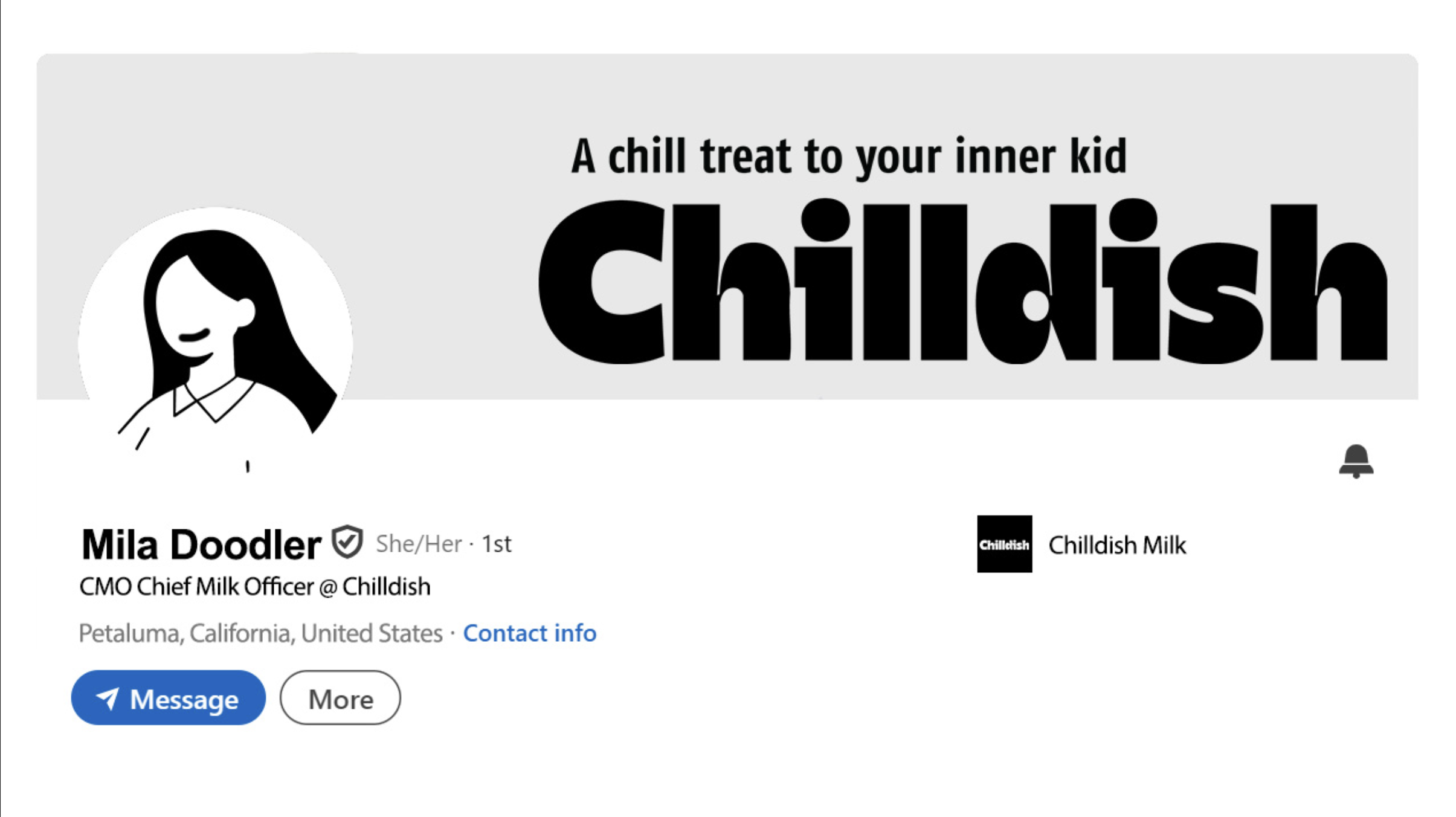 A chill treat to your inner kid

Chilldish

Mila Doodler She/Her · 1st

CMO Chief Milk Officer @ Chilldish

Petaluma, California, United States · Contact info

Message

More

Chilldish

Chilldish Milk